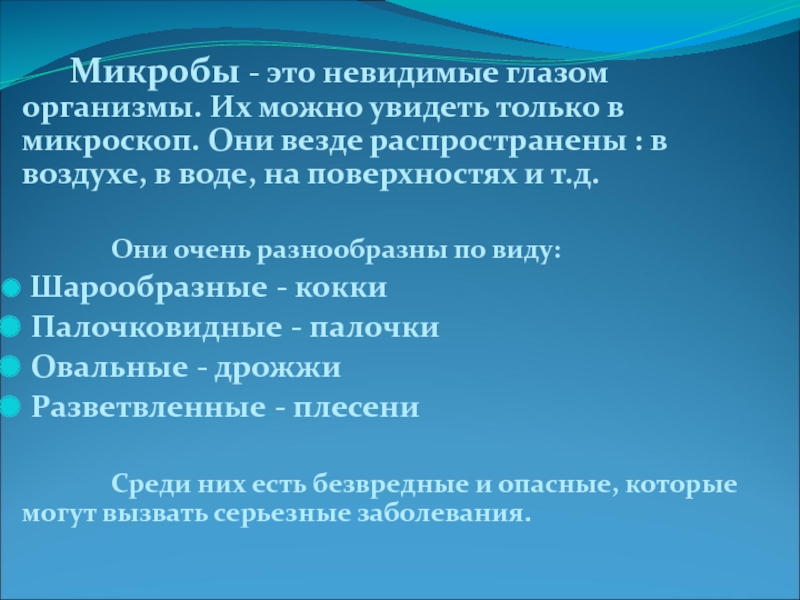 Микробы - это невидимые глазом организмы. Их можно увидеть только в микроскоп. Они везде распространены : в воздухе, в воде, на поверхностях и т.д.

Они очень разнообразны по виду:

Шарообразные - кокки
Палочковидные - палочки
Овальные - дрожжи
Разветвленные - плесени

Среди них есть безвредные и опасные, которые могут вызвать серьезные заболевания.